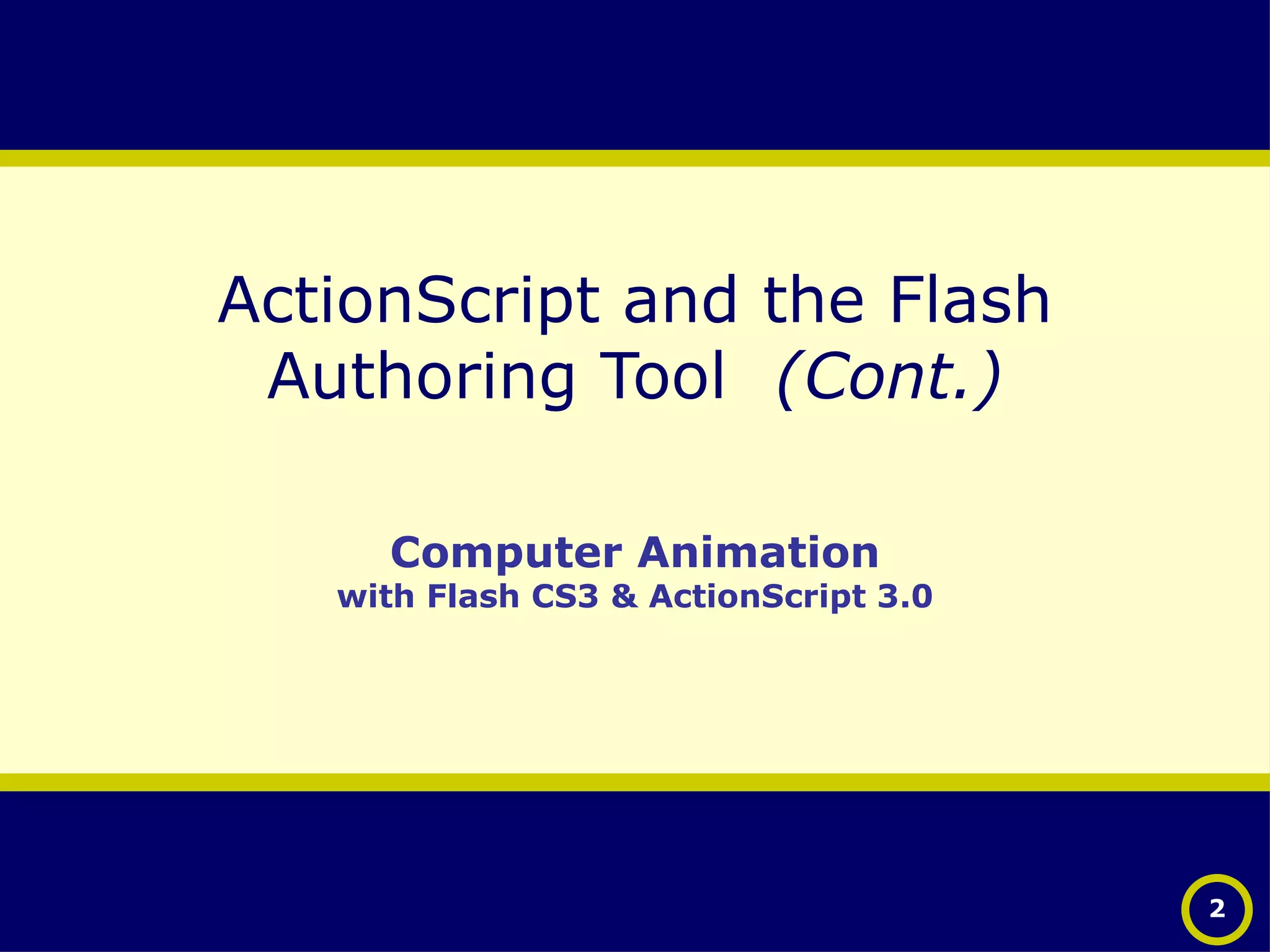 ActionScript and the Flash Authoring Tool (Cont.)

Computer Animation
with Flash CS3 & ActionScript 3.0

2